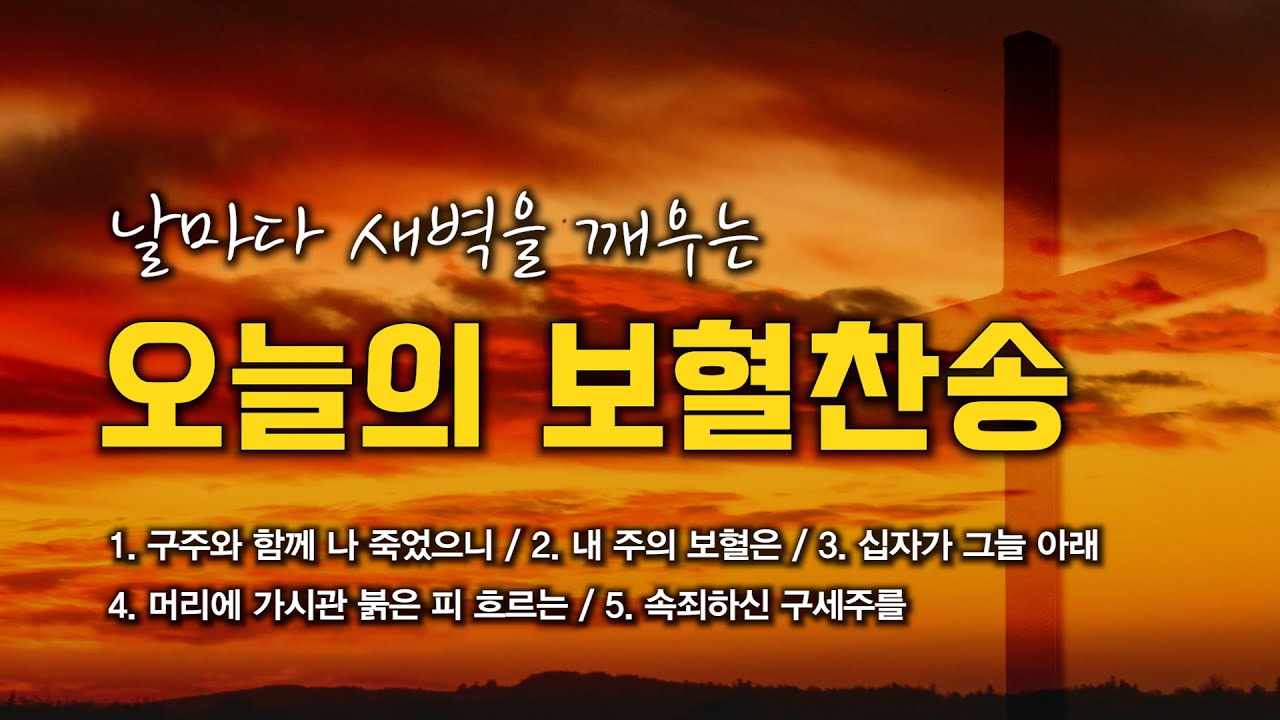 날마다 새벽을 깨우는

오늘의 보혈찬송

1. 구주와 함께 나 죽었으니 / 2. 내 주의 보혈은 / 3. 십자가 그늘 아래
4. 머리에 가시관 붉은 피 흐르는 / 5. 속죄하신 구세주를